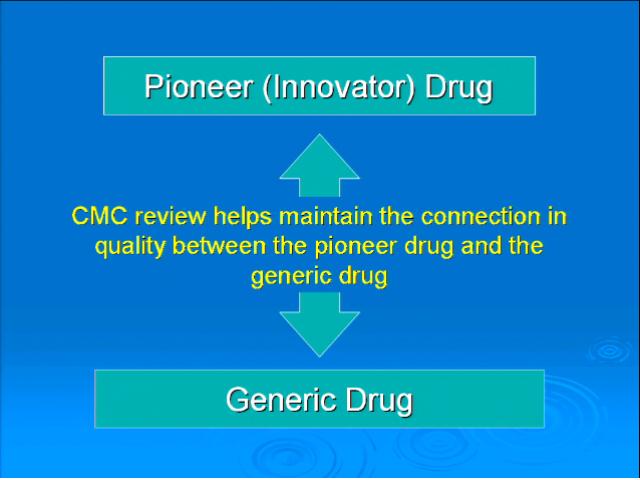 Pioneer (Innovator) Drug

CMC review helps maintain the connection in quality between the pioneer drug and the generic drug

Generic Drug